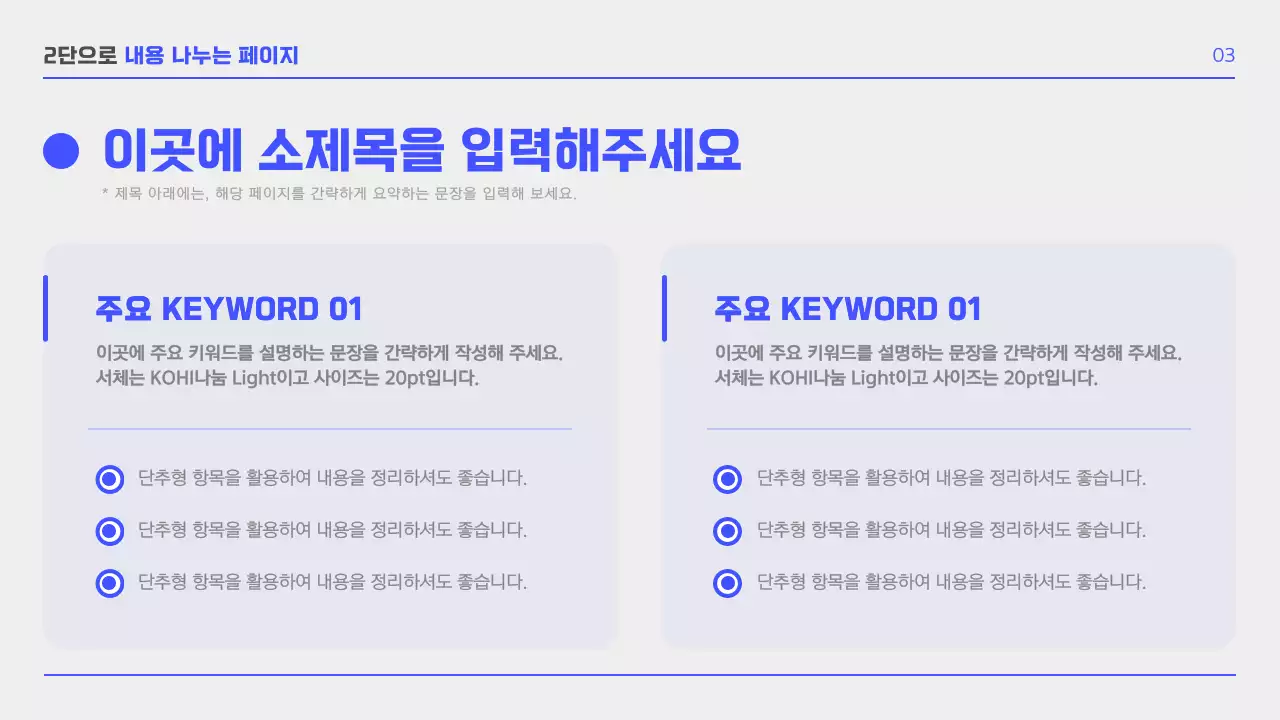 2단으로 내용 나누는 페이지

03

이곳에 소제목을 입력해주세요

* 제목 아래에는, 해당 페이지를 간략하게 요약하는 문장을 입력해 보세요.

주요 KEYWORD 01

이곳에 주요 키워드를 설명하는 문장을 간략하게 작성해 주세요. 서체는 KOHI나눔 Light이고 사이즈는 20pt입니다.

단추형 항목을 활용하여 내용을 정리하셔도 좋습니다.

단추형 항목을 활용하여 내용을 정리하셔도 좋습니다.

단추형 항목을 활용하여 내용을 정리하셔도 좋습니다.

주요 KEYWORD 01

이곳에 주요 키워드를 설명하는 문장을 간략하게 작성해 주세요. 서체는 KOHI나눔 Light이고 사이즈는 20pt입니다.

단추형 항목을 활용하여 내용을 정리하셔도 좋습니다.

단추형 항목을 활용하여 내용을 정리하셔도 좋습니다.

단추형 항목을 활용하여 내용을 정리하셔도 좋습니다.